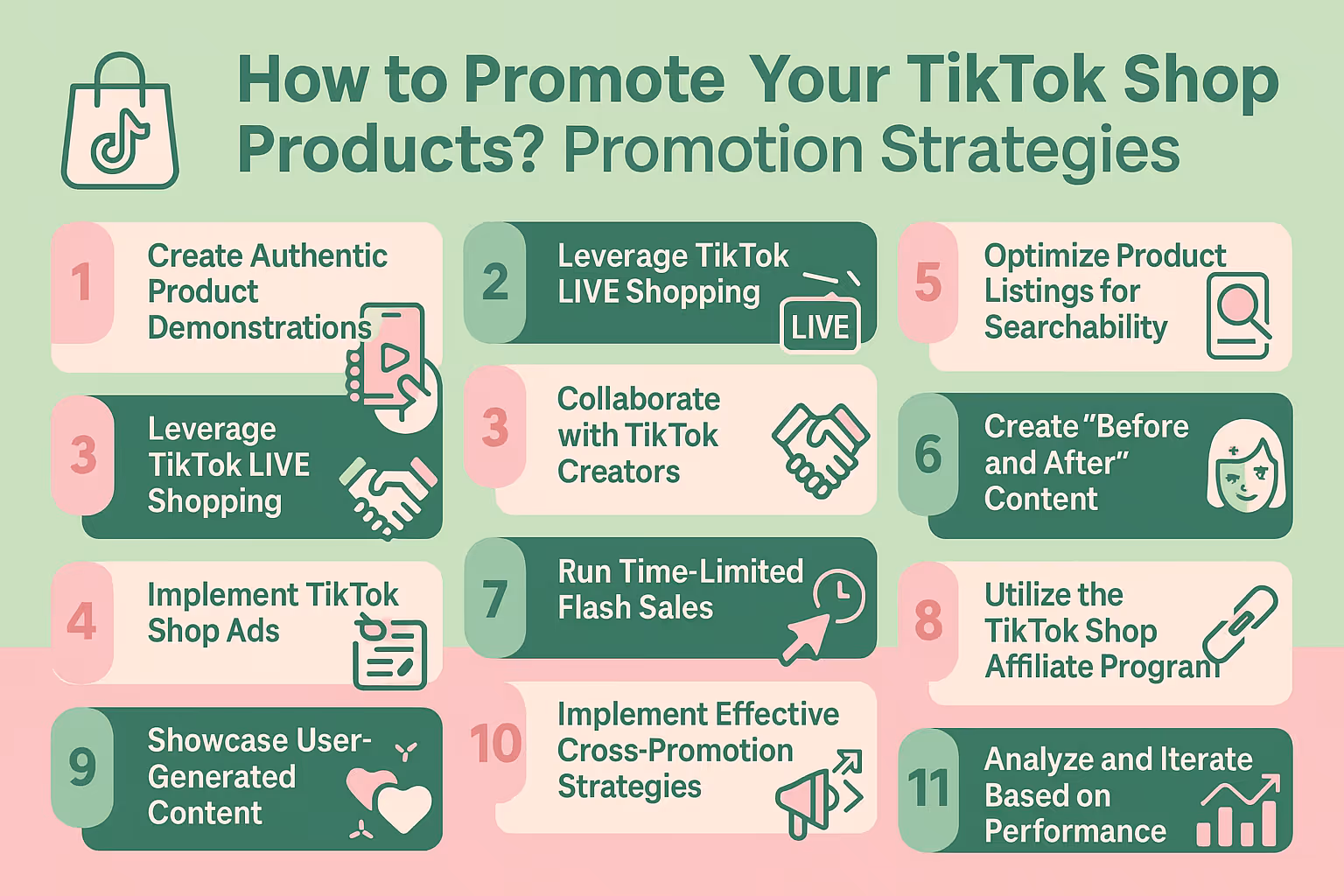 How to Promote Your TikTok Shop Products? Promotion Strategies

1 Create Authentic Product Demonstrations

3 Leverage TikTok LIVE Shopping

4 Implement TikTok Shop Ads

9 Showcase User-Generated Content

2 Leverage TikTok LIVE Shopping LIVE

3 Collaborate with TikTok Creators

7 Run Time-Limited Flash Sales

10 Implement Effective Cross-Promotion Strategies

5 Optimize Product Listings for Searchability

6 Create "Before and After" Content

8 Utilize the TikTok Shop Affiliate Program

11 Analyze and Iterate Based on Performance